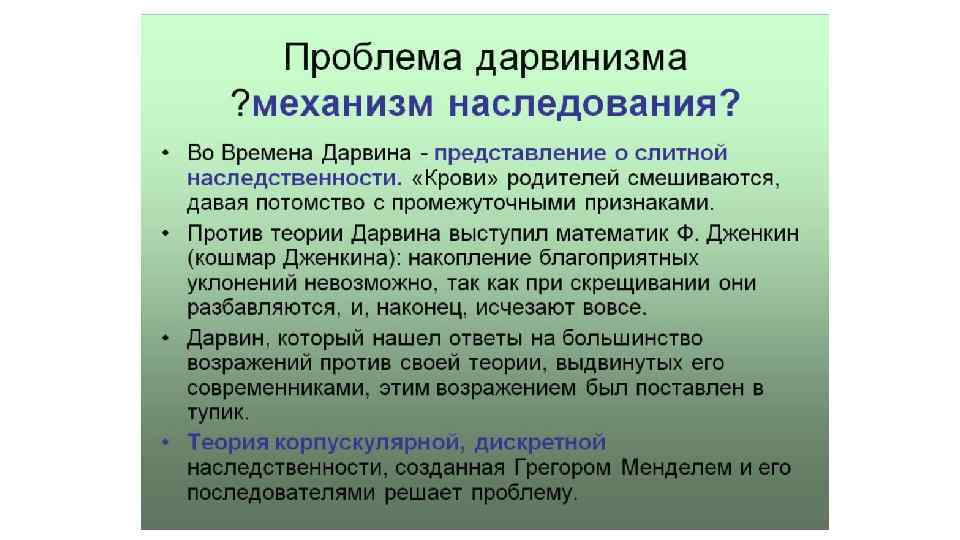 Проблема дарвинизма
?механизм наследования?

• Во Времена Дарвина - представление о слитной наследственности. «Крови» родителей смешиваются, давая потомство с промежуточными признаками.
• Против теории Дарвина выступил математик Ф. Дженкин (кошмар Дженкина): накопление благоприятных уклонений невозможно, так как при скрещивании они разбавляются, и, наконец, исчезают вовсе.
• Дарвин, который нашел ответы на большинство возражений против своей теории, выдвинутых его современниками, этим возражением был поставлен в тупик.
• Теория корпускулярной, дискретной наследственности, созданная Грегором Менделем и его последователями решает проблему.